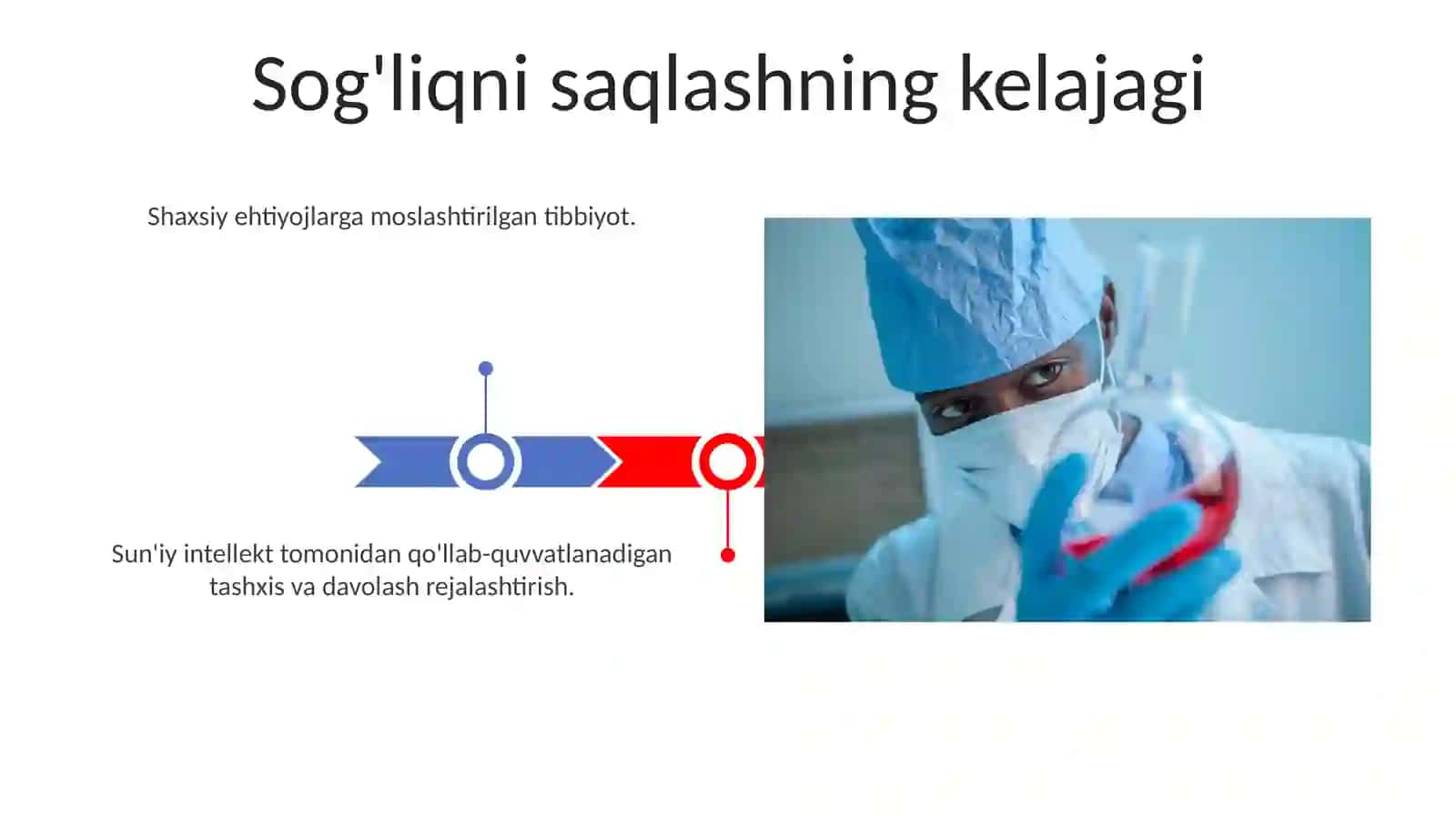 Sog'liqni saqlashning kelajagi

Shaxsiy ehtiyojlarga moslashtirilgan tibbiyot.

Sun'iy intellekt tomonidan qo'llab-quvvatlanadigan tashxis va davolash rejalashtirish.